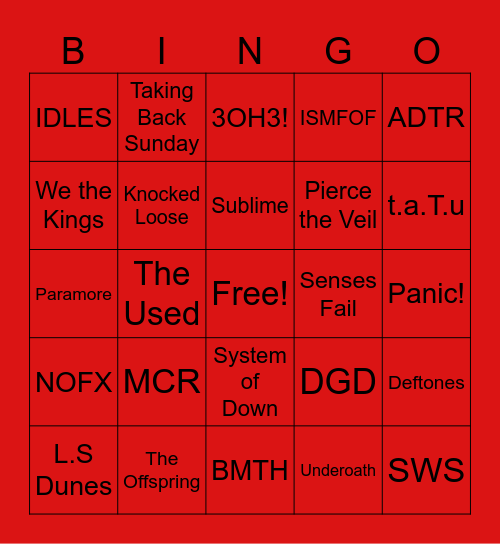 | B | I | N | G | O |
|---|---|---|---|---|
| IDLES | Taking Back Sunday | 3OH3! | ISMFOF | ADTR |
| We the Kings | Knocked Loose | Sublime | Pierce the Veil | t.a.T.u |
| Paramore | The Used | Free! | Senses Fail | Panic! |
| NOFX | MCR | System of Down | DGD | Deftones |
| L.S Dunes | The Offspring | BMTH | Underoath | SWS |